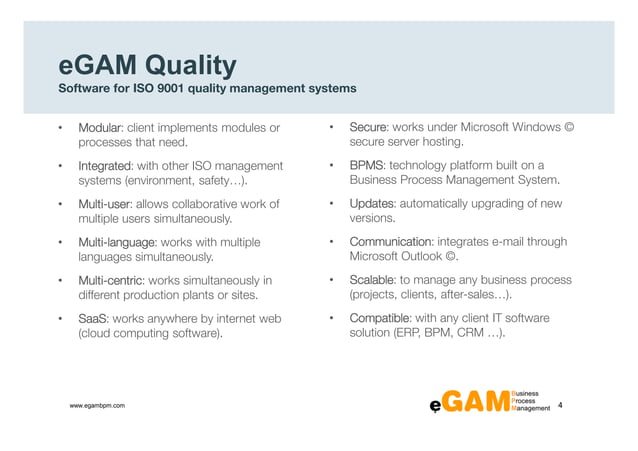 eGAM Quality
Software for ISO 9001 quality management systems

• Modular: client implements modules or processes that need.

• Integrated: with other ISO management systems (environment, safety…).

• Multi-user: allows collaborative work of multiple users simultaneously.

• Multi-language: works with multiple languages simultaneously.

• Multi-centric: works simultaneously in different production plants or sites.

• SaaS: works anywhere by internet web (cloud computing software).

• Secure: works under Microsoft Windows © secure server hosting.

• BPMS: technology platform built on a Business Process Management System.

• Updates: automatically upgrading of new versions.

• Communication: integrates e-mail through Microsoft Outlook ©.

• Scalable: to manage any business process (projects, clients, after-sales…).

• Compatible: with any client IT software solution (ERP, BPM, CRM …).

www.egambpm.com

eGAM Business Process Management 4